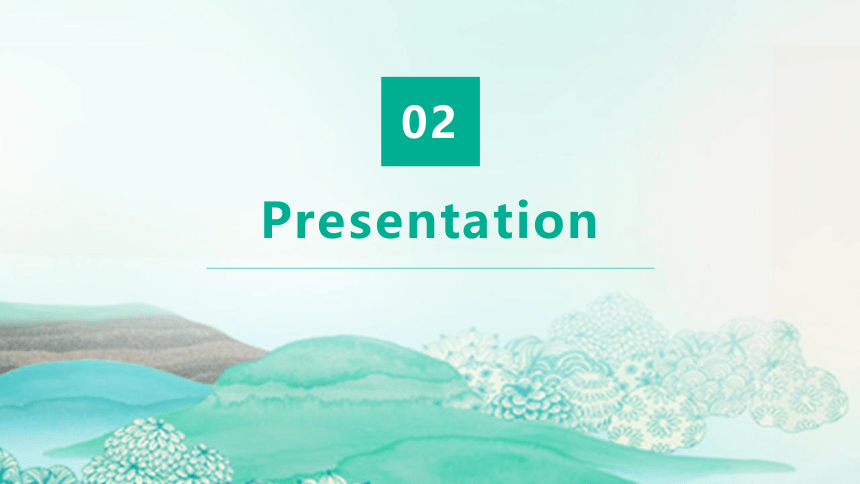 02

Presentation